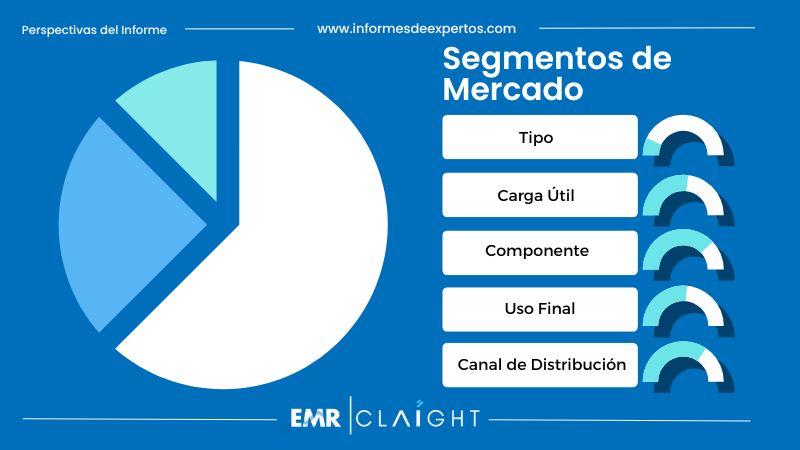 Perspectivas del Informe
www.informesdeexpertos.com

Segmentos de Mercado

Tipo

Carga Útil

Componente

Uso Final

Canal de Distribución

EMR | CLAIGHT